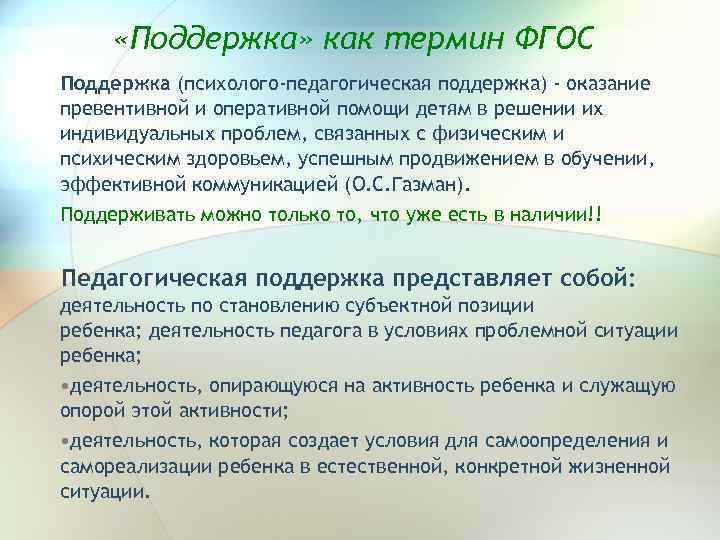 «Поддержка» как термин ФГОС

Поддержка (психолого-педагогическая поддержка) - оказание превентивной и оперативной помощи детям в решении их индивидуальных проблем, связанных с физическим и психическим здоровьем, успешным продвижением в обучении, эффективной коммуникацией (О.С.Газман).

Поддерживать можно только то, что уже есть в наличии!!

Педагогическая поддержка представляет собой:
деятельность по становлению субъектной позиции ребенка; деятельность педагога в условиях проблемной ситуации ребенка;

•деятельность, опирающуюся на активность ребенка и служащую опорой этой активности;

•деятельность, которая создает условия для самоопределения и самореализации ребенка в естественной, конкретной жизненной ситуации.